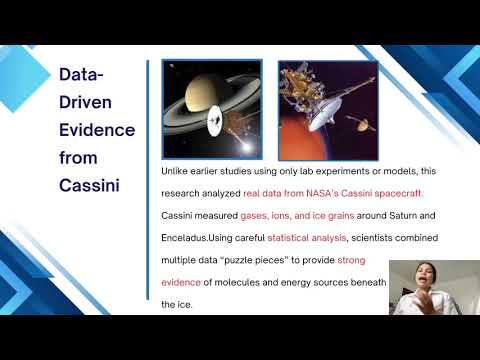 Data-Driven Evidence from Cassini

Unlike earlier studies using only lab experiments or models, this research analyzed real data from NASA's Cassini spacecraft. Cassini measured gases, ions, and ice grains around Saturn and Enceladus.Using careful statistical analysis, scientists combined multiple data "puzzle pieces" to provide strong evidence of molecules and energy sources beneath the ice.